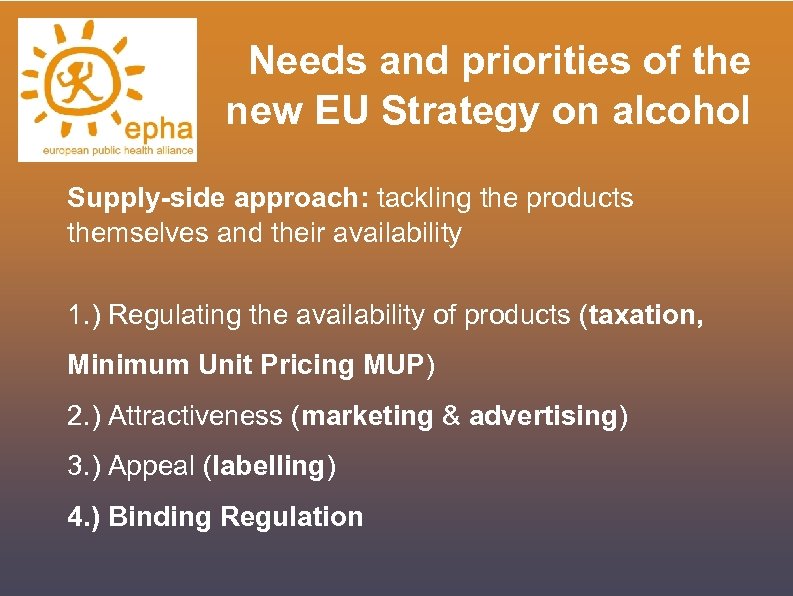 epha
european public health alliance

Needs and priorities of the new EU Strategy on alcohol

Supply-side approach: tackling the products themselves and their availability

1.) Regulating the availability of products (taxation, Minimum Unit Pricing MUP)

2.) Attractiveness (marketing & advertising)

3.) Appeal (labelling)

4.) Binding Regulation